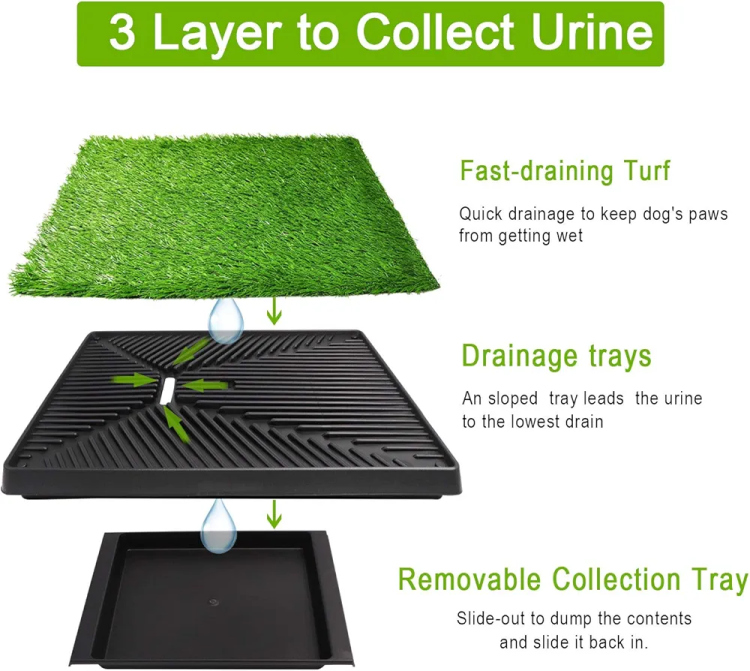 3 Layer to Collect Urine

Fast-draining Turf

Quick drainage to keep dog's paws from getting wet

Drainage trays

An sloped tray leads the urine to the lowest drain

Removable Collection Tray

Slide-out to dump the contents and slide it back in.